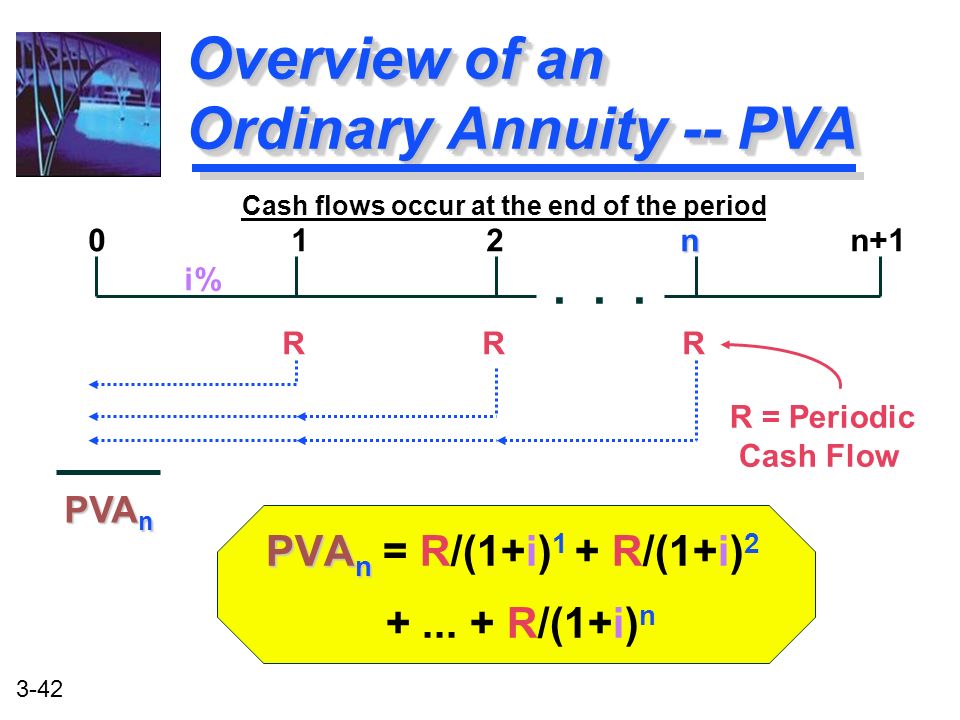 Overview of an Ordinary Annuity -- PVA

Cash flows occur at the end of the period

0 1 2 n n+1

i%

. . .

R R R

R = Periodic Cash Flow

$PVA_n$

$PVA_n = R/(1+i)^1 + R/(1+i)^2 + ... + R/(1+i)^n$

3-42